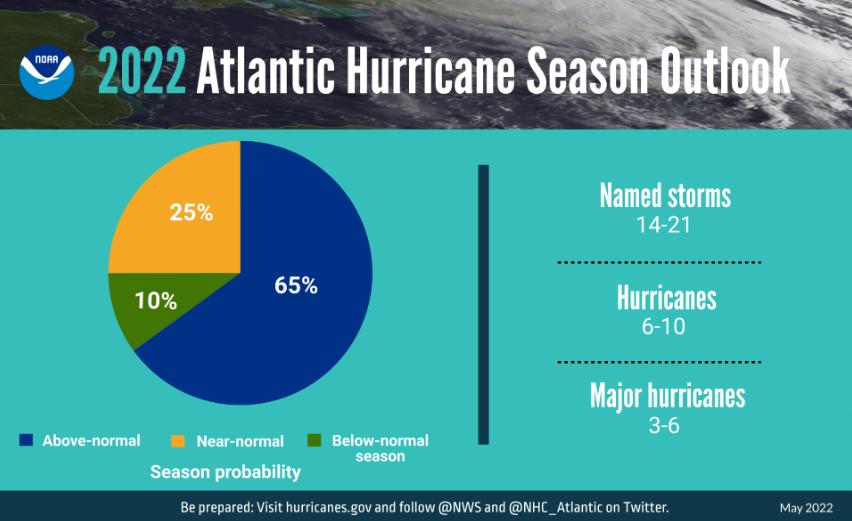 NOAA

2022 Atlantic Hurricane Season Outlook

25%

10%

65%

Above-normal
Near-normal
Below-normal season

Season probability

Named storms
14-21

Hurricanes
6-10

Major hurricanes
3-6

Be prepared: Visit hurricanes.gov and follow @NWS and @NHC_Atlantic on Twitter.

May 2022